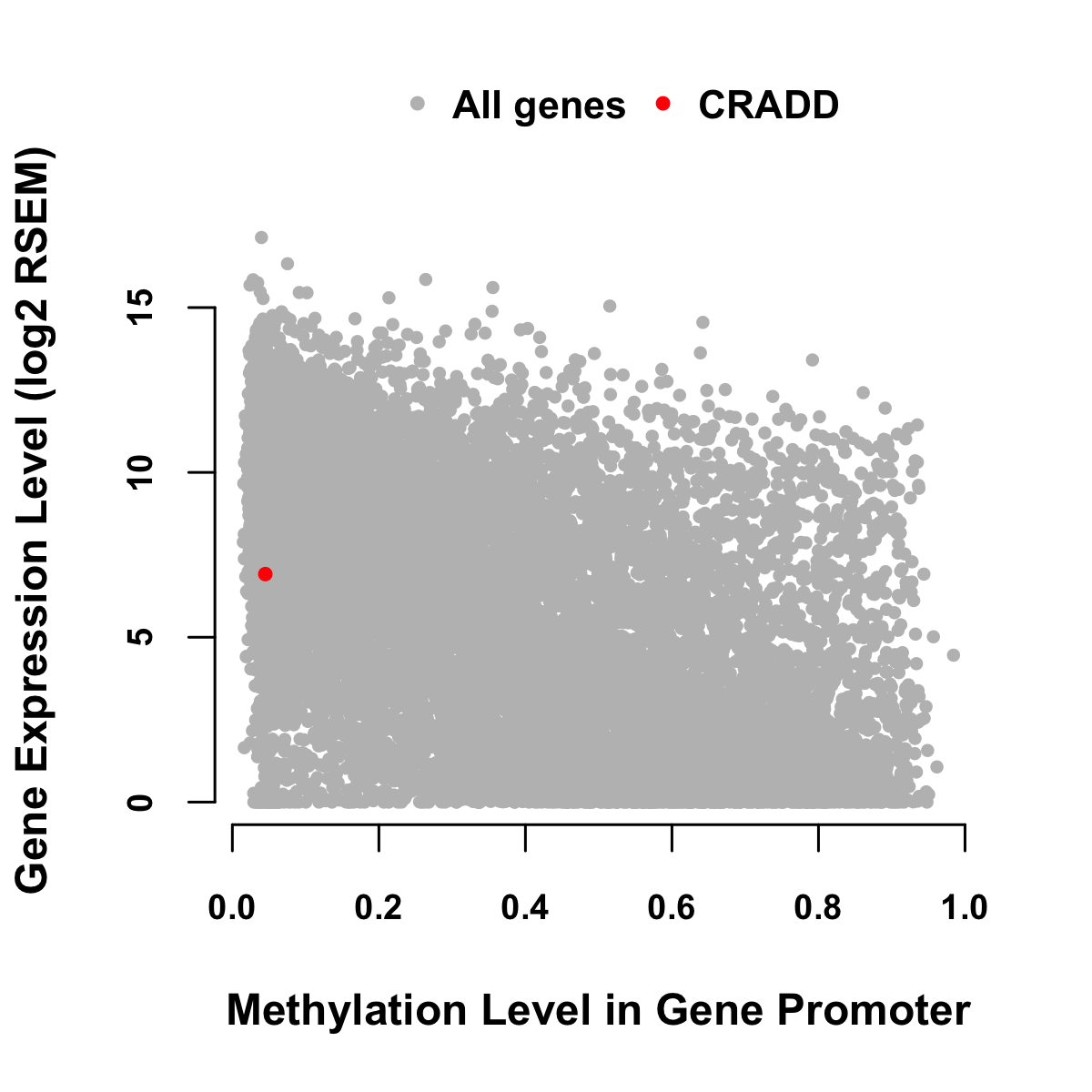 All genes CRADD

Gene Expression Level (log2 RSEM)

15
10
5
0

0.0 0.2 0.4 0.6 0.8 1.0

Methylation Level in Gene Promoter